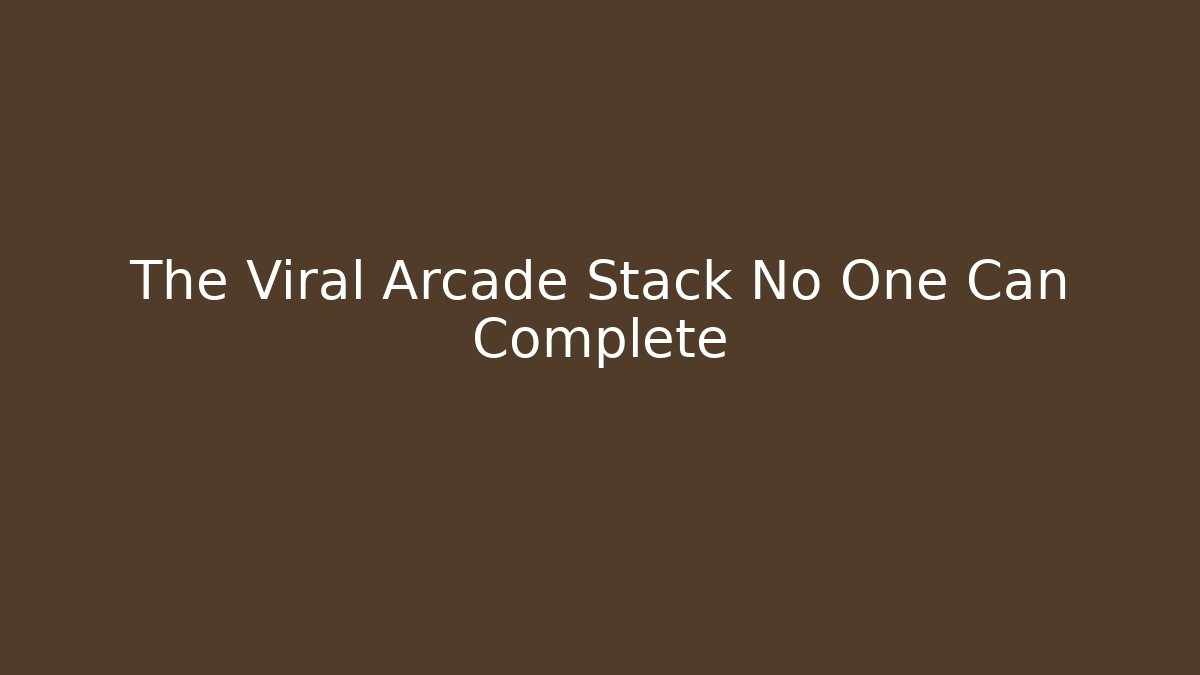 The Viral Arcade Stack No One Can Complete